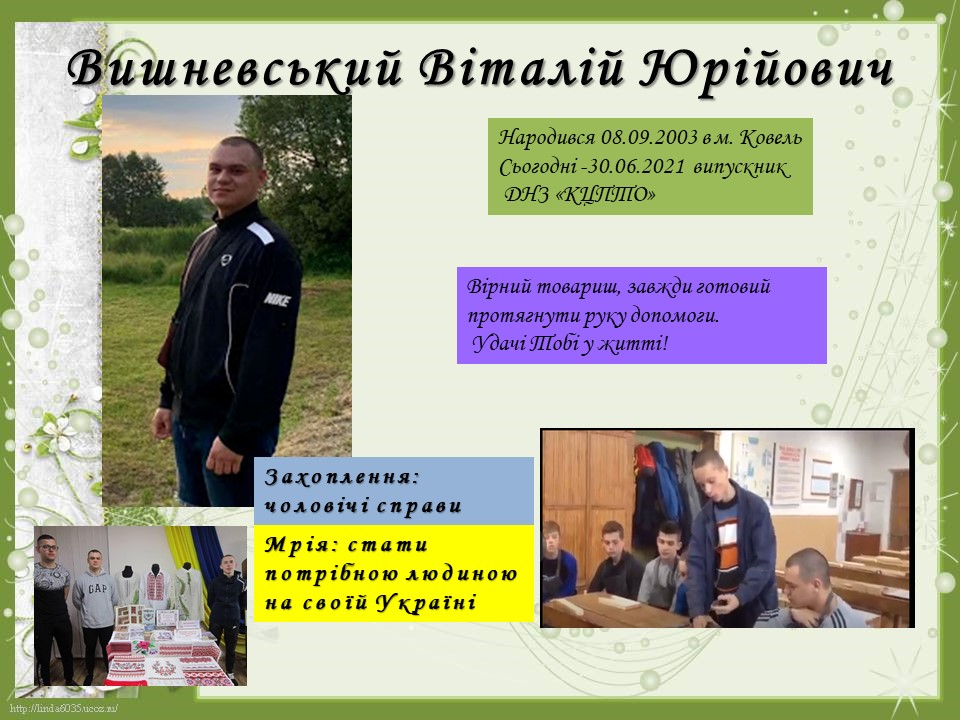 Вишневський Віталій Юрійович

Народився 08.09.2003 в м. Ковель
Сьогодні -30.06.2021 випускник
ДНЗ «КЦПТО»

Вірний товариш, завжди готовий протягнути руку допомоги.
Удачі Тобі у житті!

NIKE

Захоплення:
чоловічі справи

Мрія: стати потрібною людиною на своїй Україні

GAP

http://linda6035.ucoz.ru/